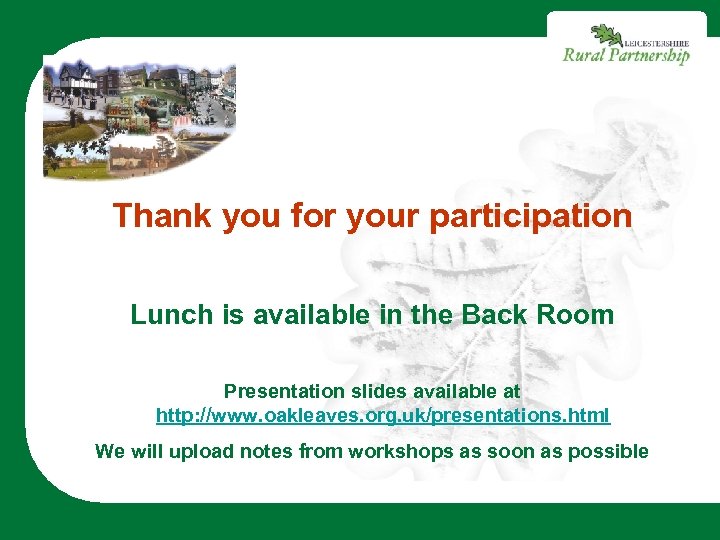 LEICESTERSHIRE
Rural Partnership

Thank you for your participation

Lunch is available in the Back Room

Presentation slides available at
http://www.oakleaves.org.uk/presentations.html

We will upload notes from workshops as soon as possible